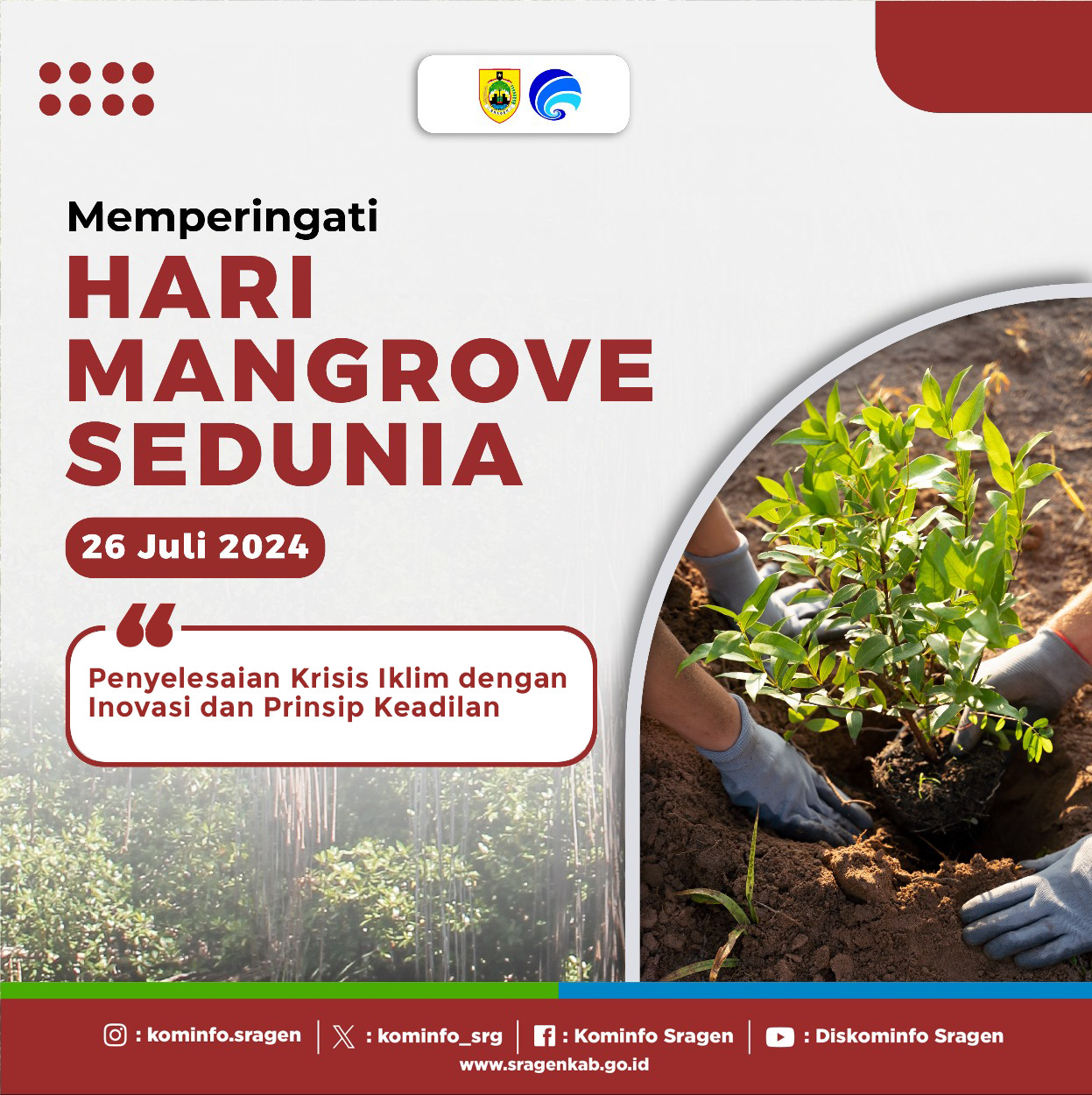 Memperingati

HARI MANGROVE SEDUNIA

26 Juli 2024

Penyelesaian Krisis Iklim dengan Inovasi dan Prinsip Keadilan

: kominfo.sragen | : kominfo_srg | : Kominfo Sragen | : Diskominfo Sragen

www.sragenkab.go.id